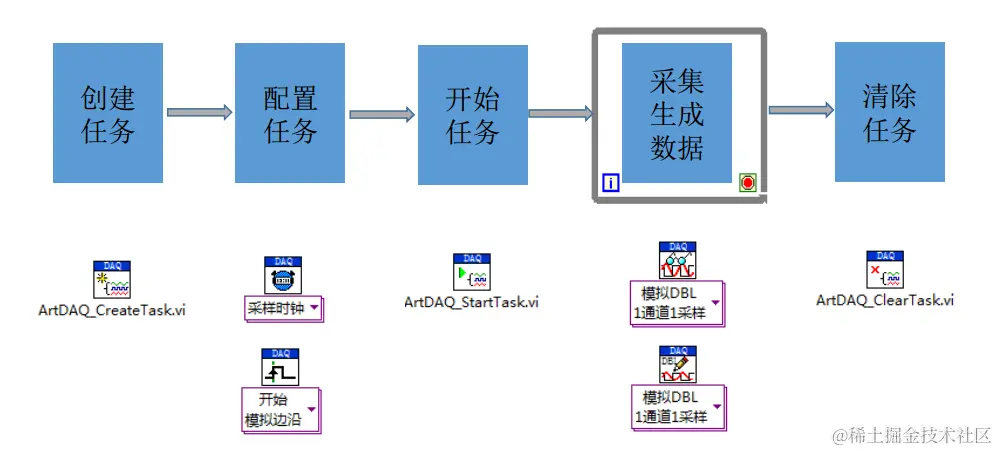 创建任务

配置任务

开始任务

采集生成数据

i

清除任务

DAQ
ArtDAQ_CreateTask.vi

DAQ
采样时钟

DAQ
开始
模拟边沿

DAQ
ArtDAQ_StartTask.vi

DAQ
模拟DBL
1通道1采样

DAQ
DBL
模拟DBL
1通道1采样

DAQ
ArtDAQ_ClearTask.vi

@稀土掘金技术社区